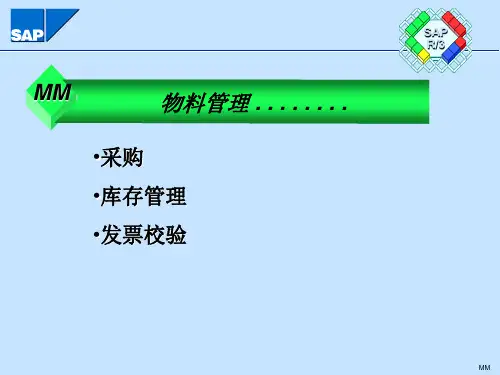 SAP

SAP R/3

MM

物料管理 . . . . . . . .

•采购

•库存管理

•发票校验

MM